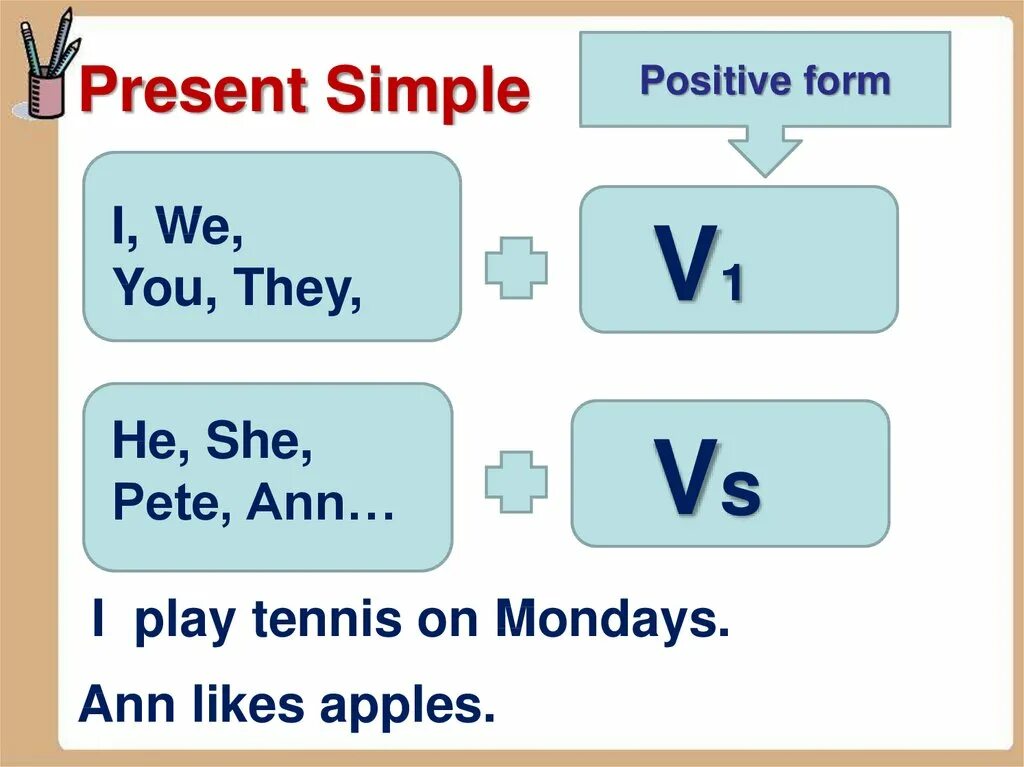 Present Simple

Positive form

I, We,
You, They,

V1

He, She,
Pete, Ann…

Vs

I play tennis on Mondays.

Ann likes apples.